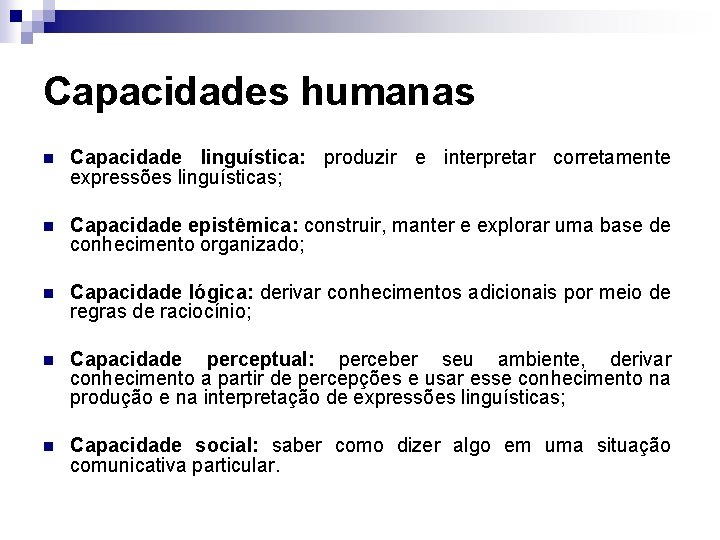 Capacidades humanas

Capacidade linguística: produzir e interpretar corretamente expressões linguísticas;

Capacidade epistêmica: construir, manter e explorar uma base de conhecimento organizado;

Capacidade lógica: derivar conhecimentos adicionais por meio de regras de raciocínio;

Capacidade perceptual: perceber seu ambiente, derivar conhecimento a partir de percepções e usar esse conhecimento na produção e na interpretação de expressões linguísticas;

Capacidade social: saber como dizer algo em uma situação comunicativa particular.